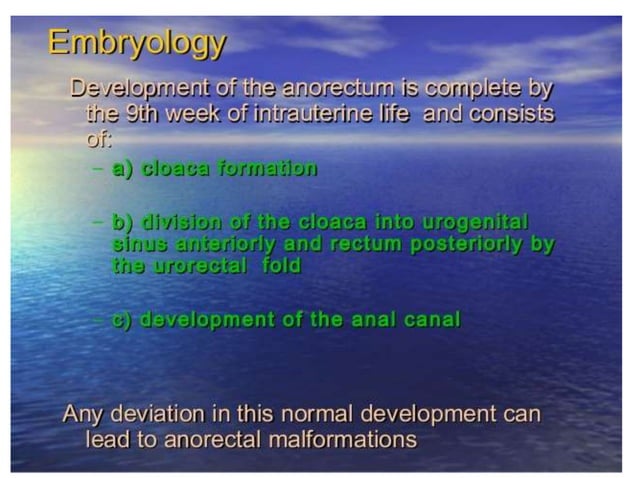 Embryology

Development of the anorectum is complete by the 9th week of intrauterine life and consists of:

– a) cloaca formation

– b) division of the cloaca into urogenital sinus anteriorly and rectum posteriorly by the urorectal fold

– c) development of the anal canal

Any deviation in this normal development can lead to anorectal malformations